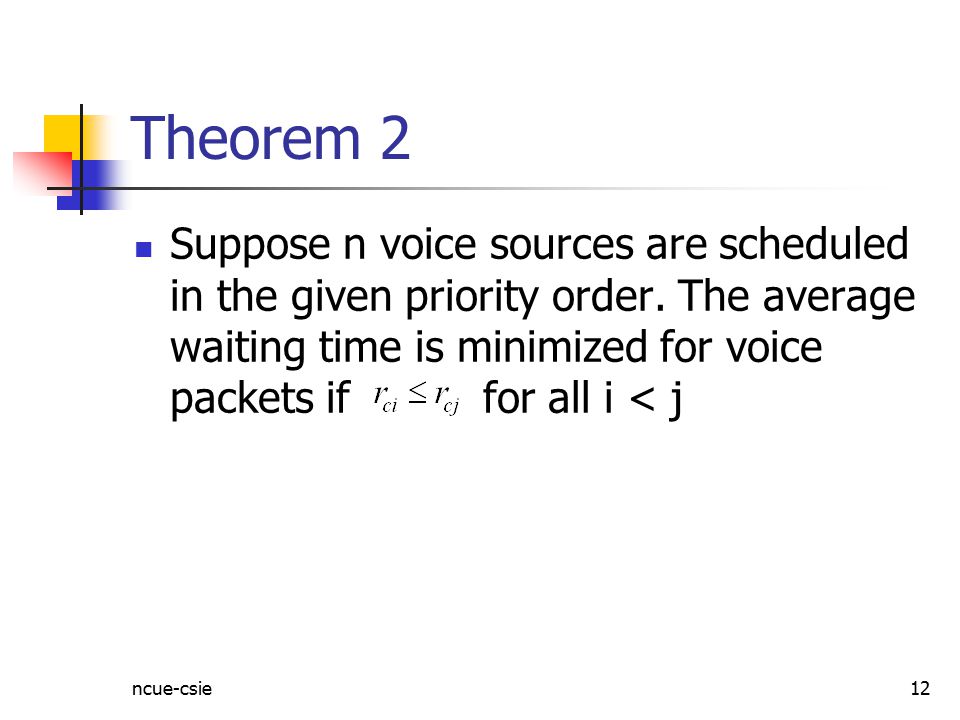 Theorem 2

Suppose n voice sources are scheduled in the given priority order. The average waiting time is minimized for voice packets if $r_{ci} \leq r_{cj}$ for all i < j

ncue-csie

12